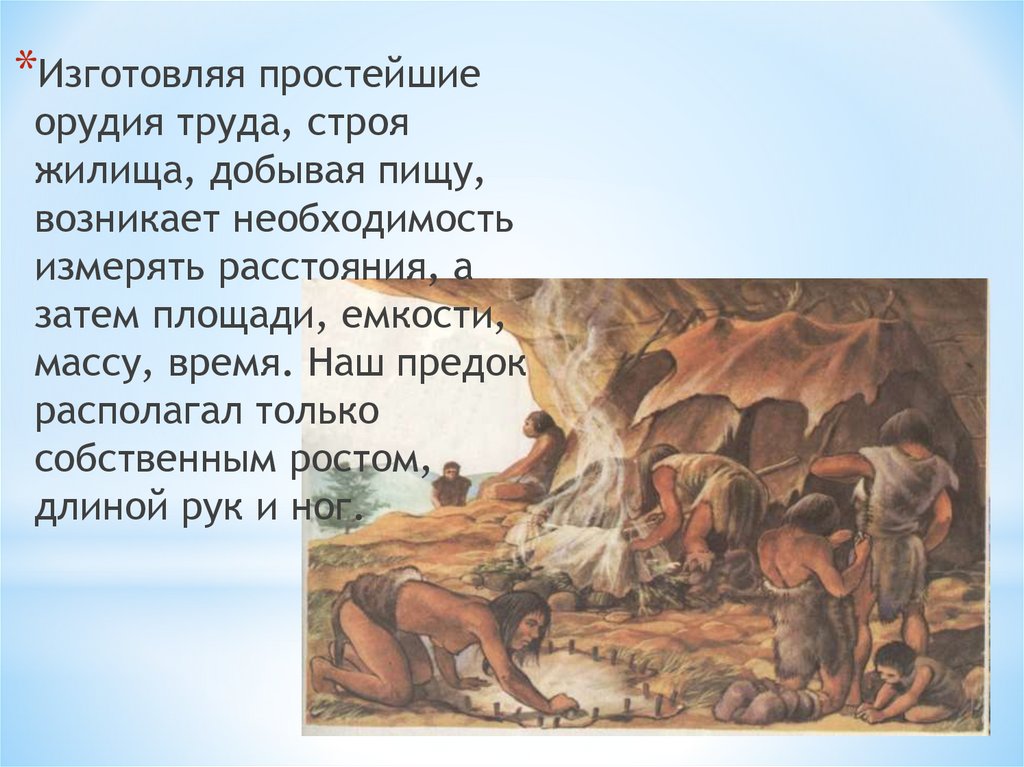 *Изготовляя простейшие орудия труда, строя жилища, добывая пищу, возникает необходимость измерять расстояния, а затем площади, емкости, массу, время. Наш предок располагал только собственным ростом, длиной рук и ног.